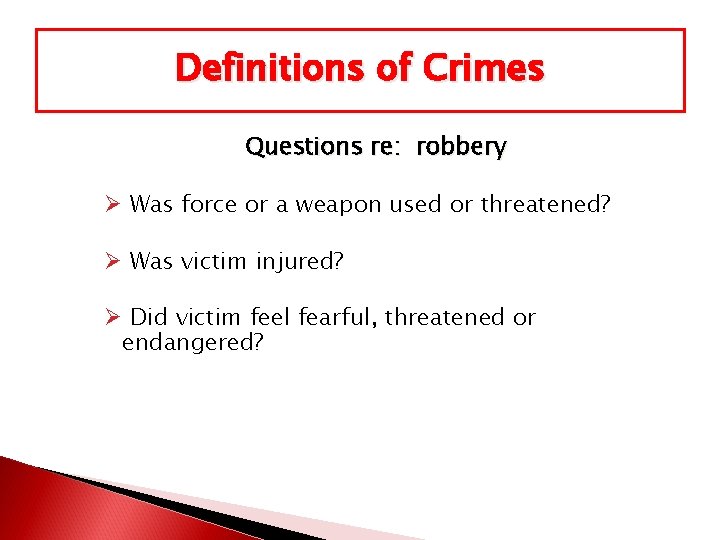 Definitions of Crimes

Questions re: robbery

➢ Was force or a weapon used or threatened?

➢ Was victim injured?

➢ Did victim feel fearful, threatened or endangered?